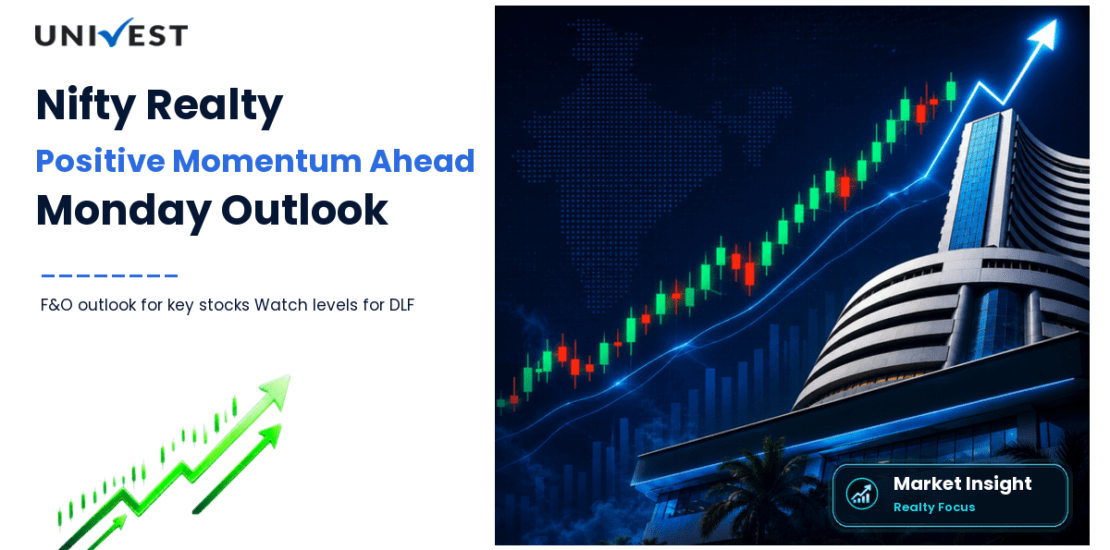 UNIVEST

Nifty Realty

Positive Momentum Ahead

Monday Outlook

F&O outlook for key stocks Watch levels for DLF

Market Insight

Realty Focus